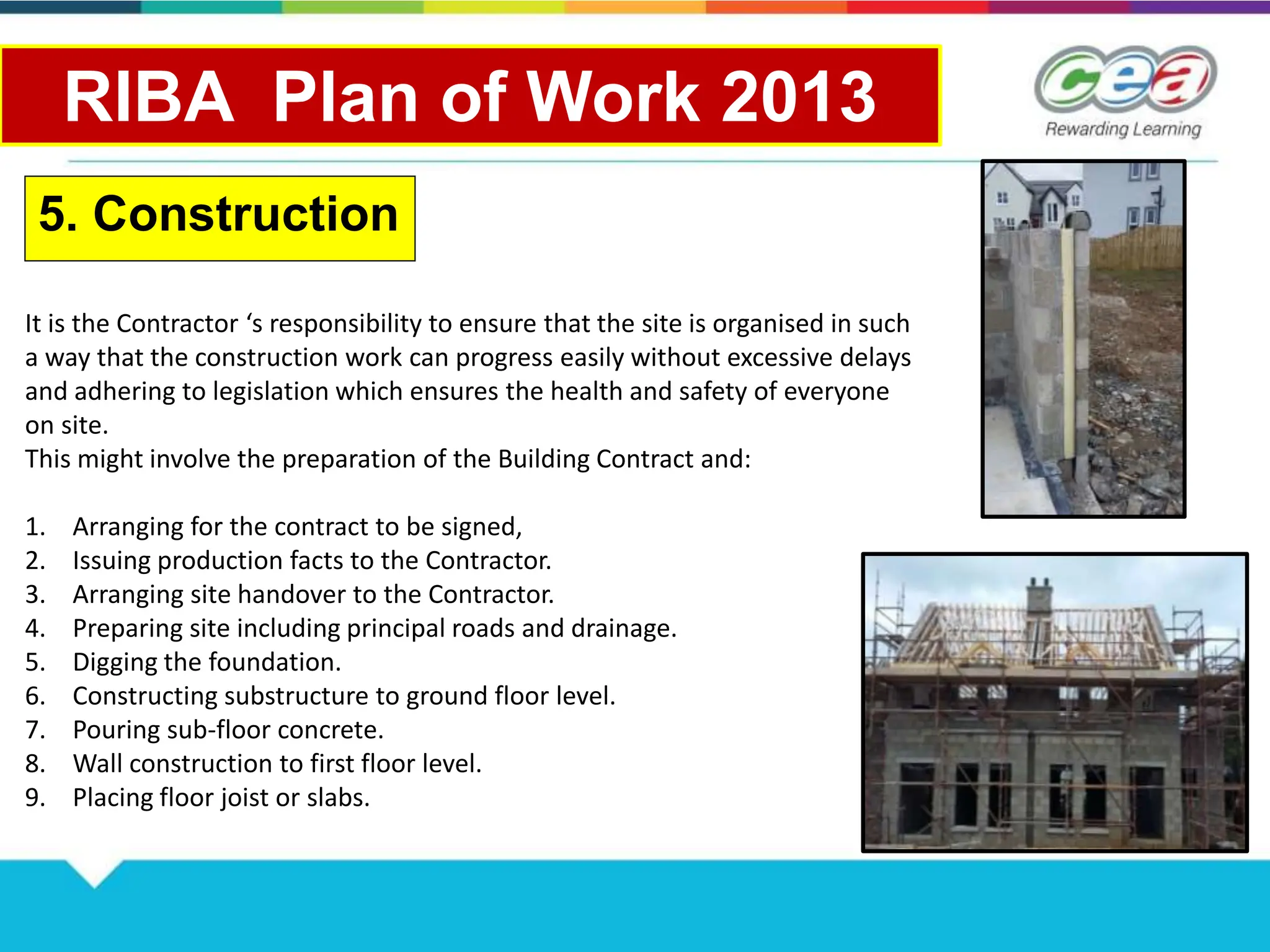 RIBA Plan of Work 2013

cea
Rewarding Learning

5. Construction

It is the Contractor ‘s responsibility to ensure that the site is organised in such a way that the construction work can progress easily without excessive delays and adhering to legislation which ensures the health and safety of everyone on site.
This might involve the preparation of the Building Contract and:

1. Arranging for the contract to be signed,
2. Issuing production facts to the Contractor.
3. Arranging site handover to the Contractor.
4. Preparing site including principal roads and drainage.
5. Digging the foundation.
6. Constructing substructure to ground floor level.
7. Pouring sub-floor concrete.
8. Wall construction to first floor level.
9. Placing floor joist or slabs.